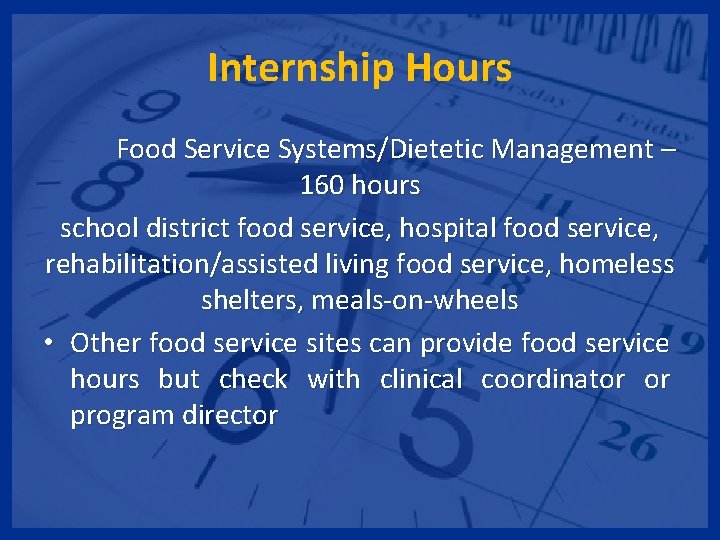 Internship Hours

Food Service Systems/Dietetic Management – 160 hours

school district food service, hospital food service, rehabilitation/assisted living food service, homeless shelters, meals-on-wheels

• Other food service sites can provide food service hours but check with clinical coordinator or program director